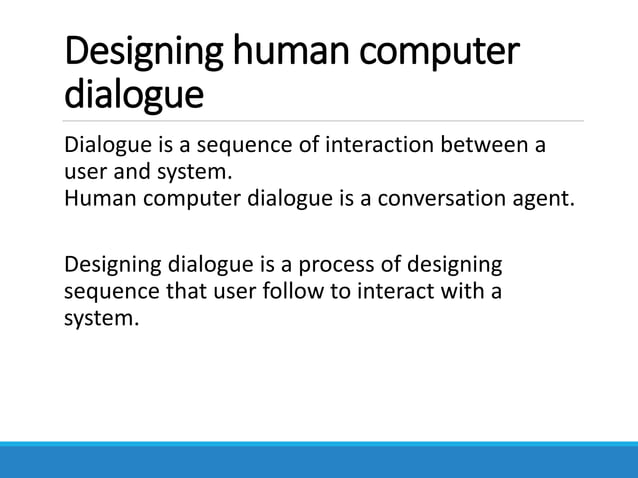 Designing human computer dialogue

Dialogue is a sequence of interaction between a user and system.
Human computer dialogue is a conversation agent.

Designing dialogue is a process of designing sequence that user follow to interact with a system.